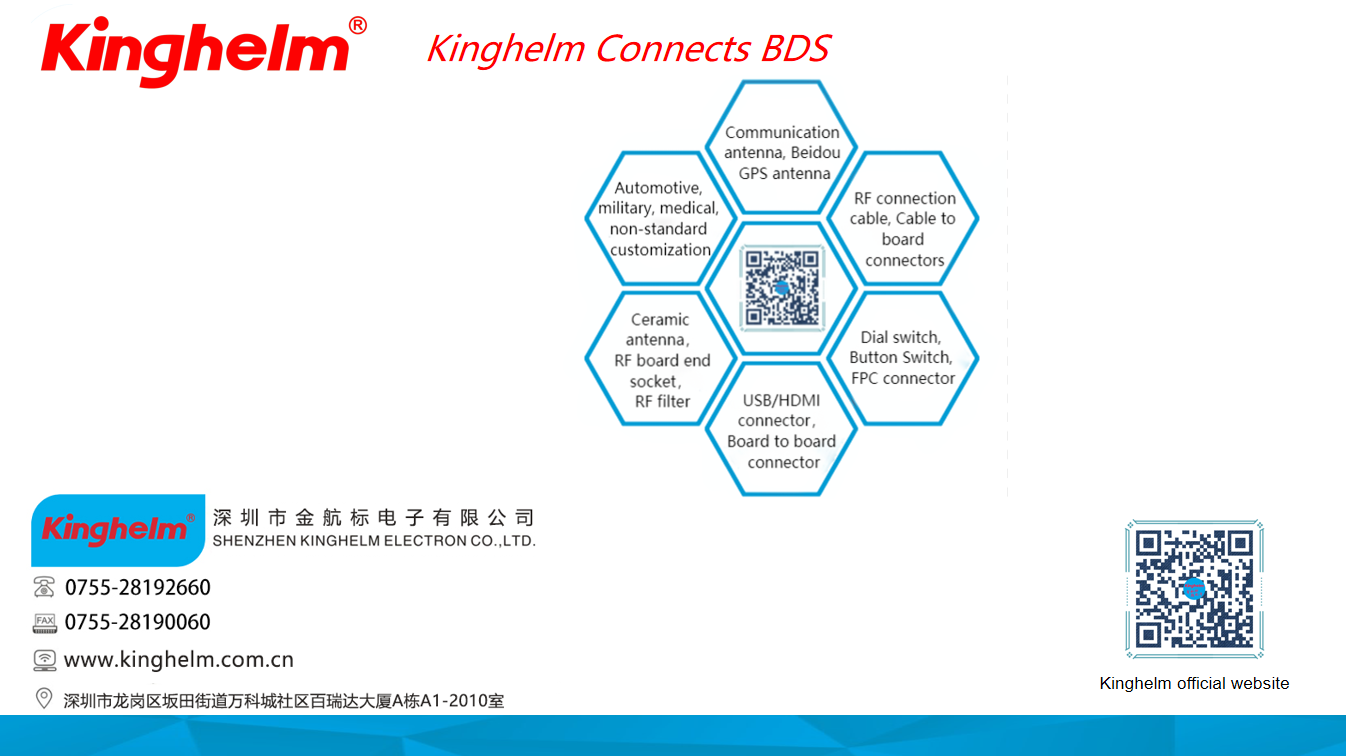 Kinghelm®

Kinghelm Connects BDS

Communication antenna, Beidou GPS antenna

Automotive, military, medical, non-standard customization

RF connection cable, Cable to board connectors

Ceramic antenna, RF board end socket, RF filter

Dial switch, Button Switch, FPC connector

USB/HDMI connector, Board to board connector

Kinghelm®
深圳市金航标电子有限公司
SHENZHEN KINGHELM ELECTRON CO.,LTD.

0755-28192660

FAX 0755-28190060

www.kinghelm.com.cn

深圳市龙岗区坂田街道万科城社区百瑞达大厦A栋A1-2010室

Kinghelm official website